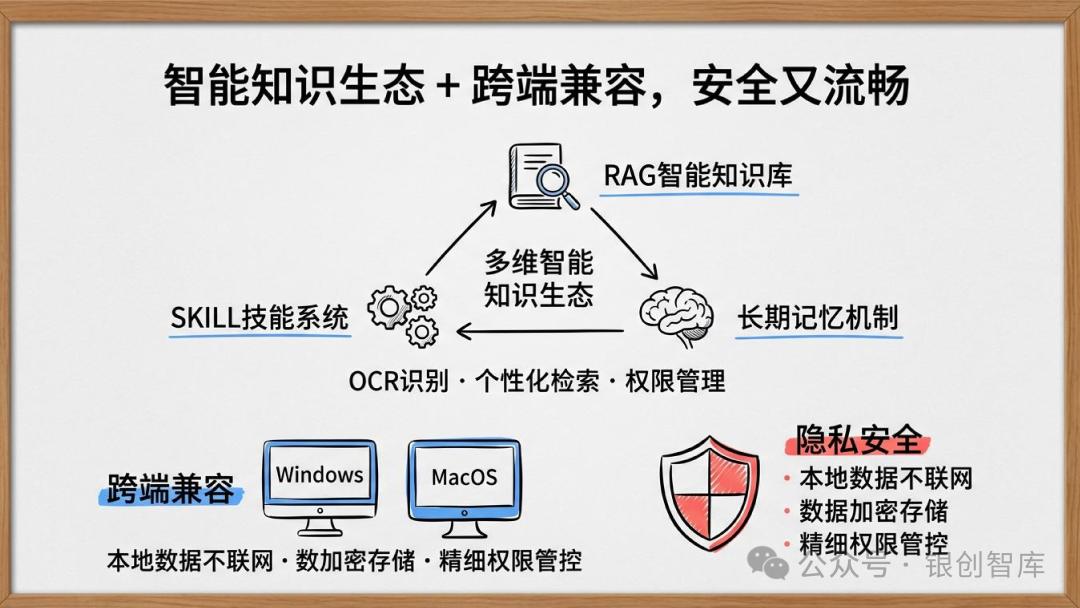 智能知识生态 + 跨端兼容，安全又流畅

RAG智能知识库

多维智能知识生态

SKILL技能系统

长期记忆机制

OCR识别 · 个性化检索 · 权限管理

跨端兼容

Windows

MacOS

本地数据不联网 · 数加密存储 · 精细权限管控

隐私安全

· 本地数据不联网
· 数据加密存储
· 精细权限管控

公众号 · 银创智库